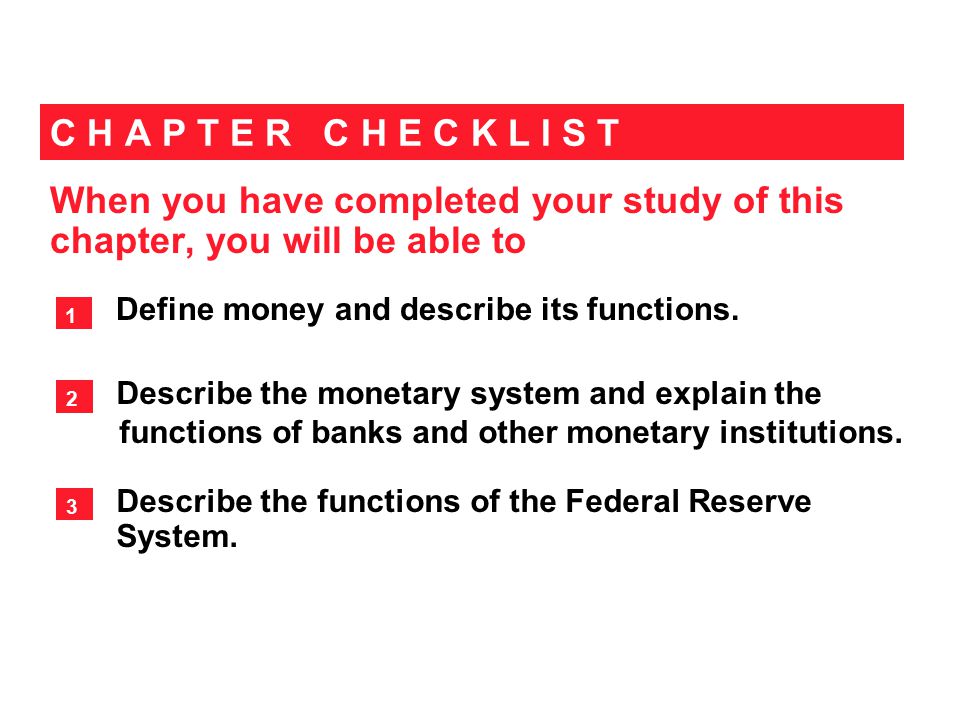 CHAPTER CHECKLIST

When you have completed your study of this chapter, you will be able to

1 Define money and describe its functions.

2 Describe the monetary system and explain the functions of banks and other monetary institutions.

3 Describe the functions of the Federal Reserve System.